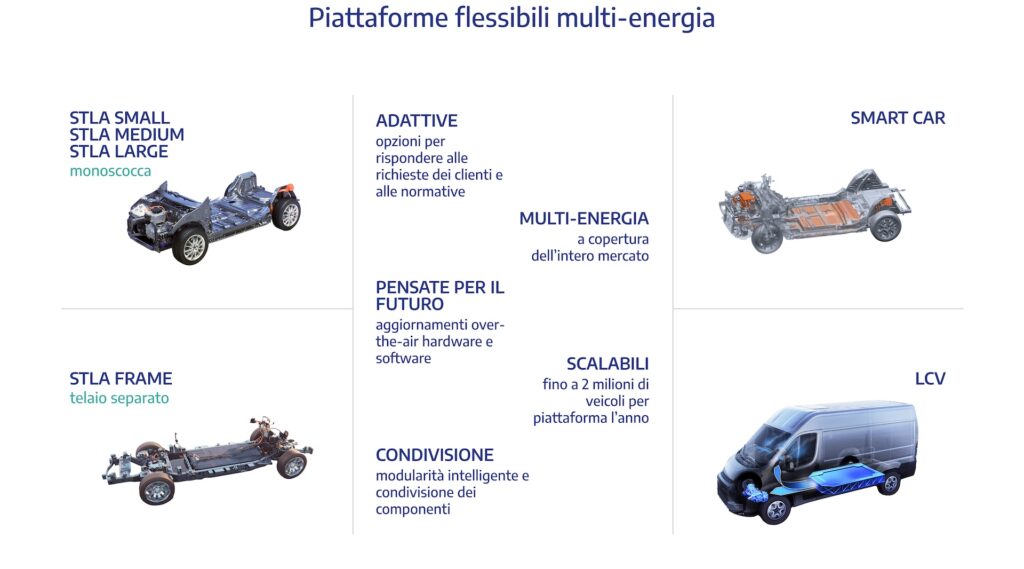 Piattaforme flessibili multi-energia

STLA SMALL
STLA MEDIUM
STLA LARGE
monoscocca

STLA FRAME
telaio separato

ADATTIVE
opzioni per rispondere alle richieste dei clienti e alle normative

MULTI-ENERGIA
a copertura dell'intero mercato

PENSATE PER IL FUTURO
aggiornamenti over-the-air hardware e software

SCALABILI
fino a 2 milioni di veicoli per piattaforma l'anno

CONDIVISIONE
modularità intelligente e condivisione dei componenti

SMART CAR

LCV